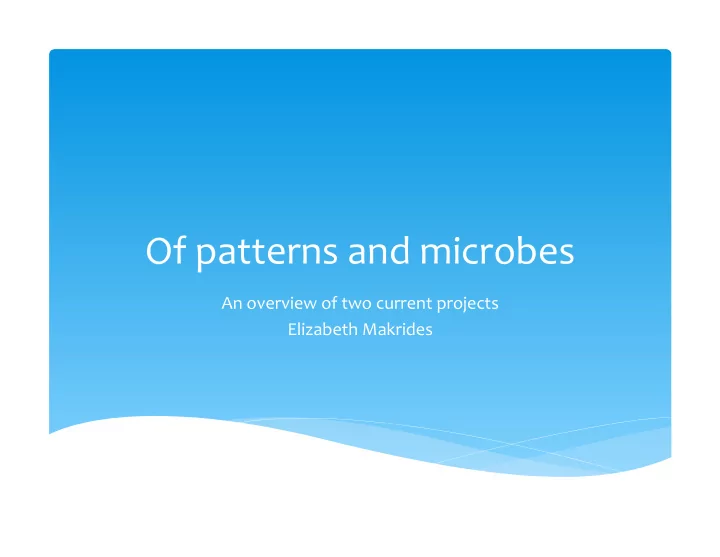 Of patterns and microbes

An overview of two current projects
Elizabeth Makrides